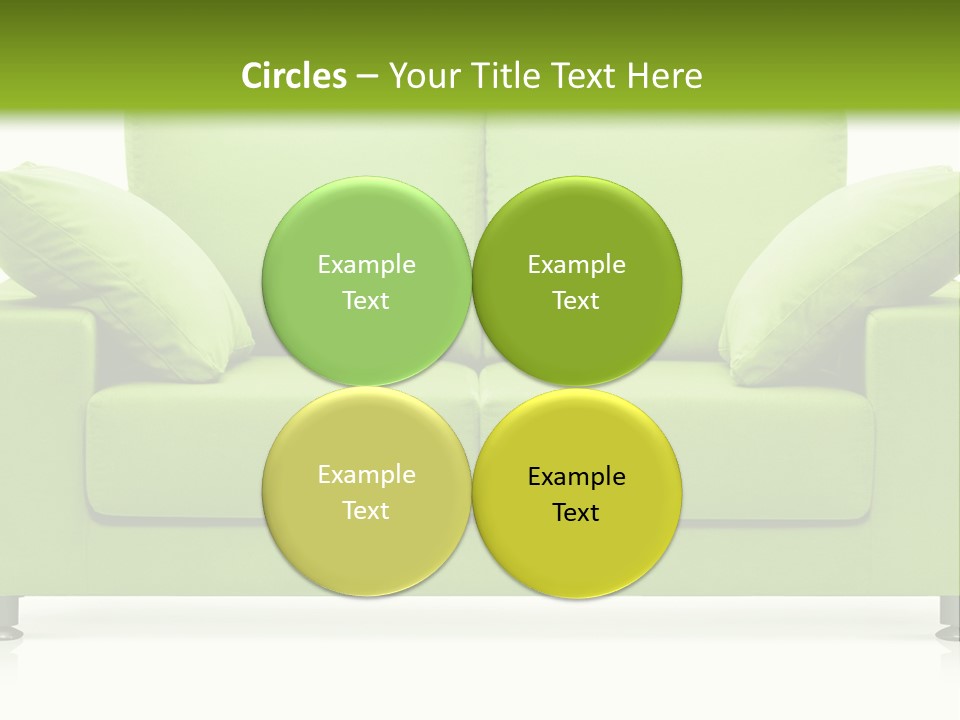 Circles – Your Title Text Here

Example Text

Example Text

Example Text

Example Text